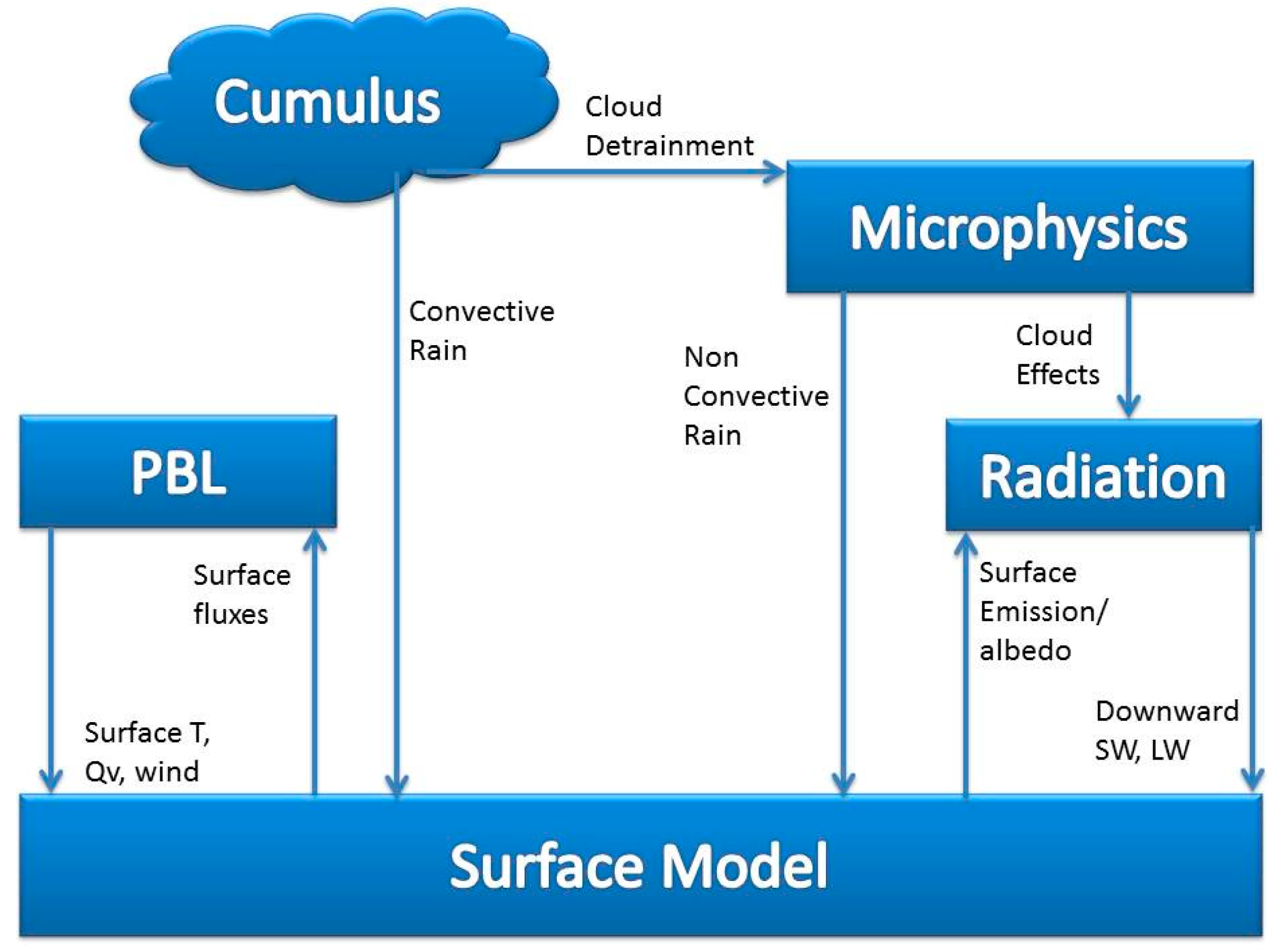 Cumulus

Cloud Detrainment

Microphysics

Convective Rain

Non Convective Rain

Cloud Effects

PBL

Radiation

Surface fluxes

Surface Emission/ albedo

Surface T, Qv, wind

Downward SW, LW

Surface Model